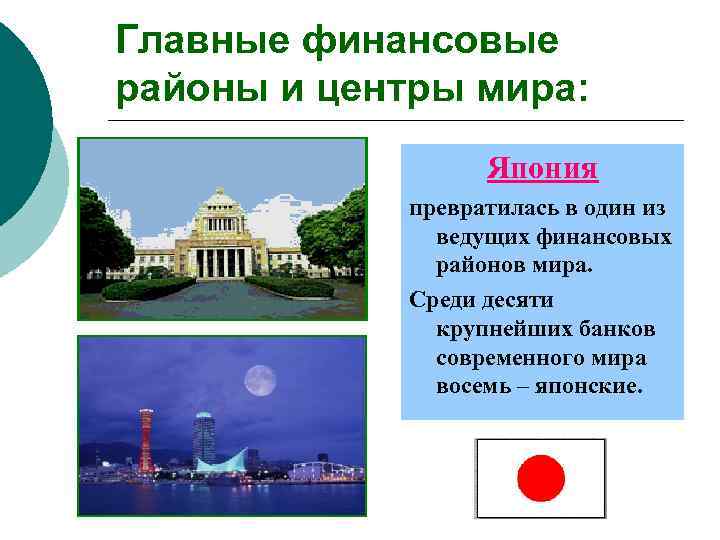 Главные финансовые районы и центры мира:

Япония

превратилась в один из ведущих финансовых районов мира.

Среди десяти крупнейших банков современного мира восемь – японские.